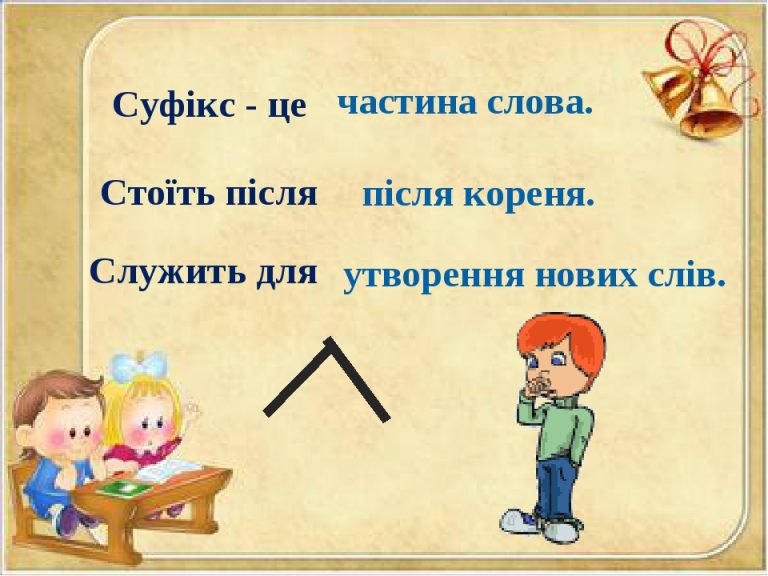 Суфікс - це частина слова.

Стоїть після після кореня.

Служить для утворення нових слів.